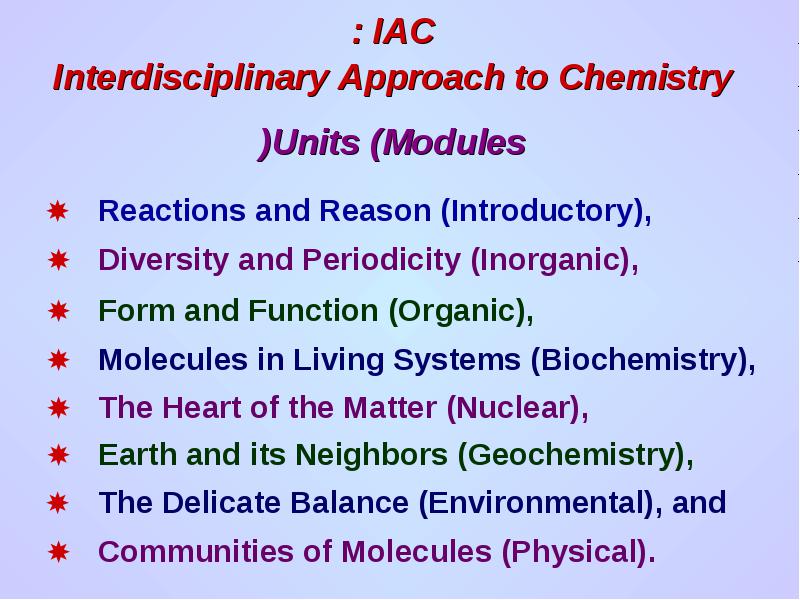 : IAC
Interdisciplinary Approach to Chemistry

)Units (Modules

Reactions and Reason (Introductory),
Diversity and Periodicity (Inorganic),
Form and Function (Organic),
Molecules in Living Systems (Biochemistry),
The Heart of the Matter (Nuclear),
Earth and its Neighbors (Geochemistry),
The Delicate Balance (Environmental), and
Communities of Molecules (Physical).